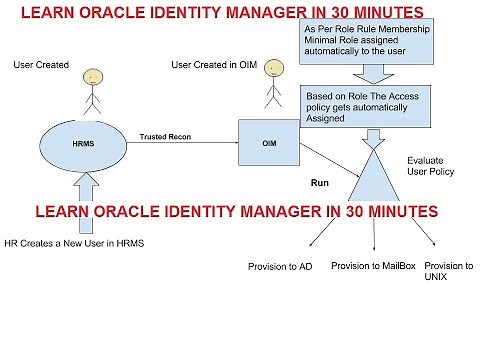 LEARN ORACLE IDENTITY MANAGER IN 30 MINUTES

As Per Role Rule Membership Minimal Role assigned automatically to the user

User Created

User Created in OIM

Based on Role The Access policy gets automatically Assigned

HRMS

Trusted Recon

OIM

Evaluate User Policy

Run

LEARN ORACLE IDENTITY MANAGER IN 30 MINUTES

HR Creates a New User in HRMS

Provision to AD

Provision to MailBox

Provision to UNIX